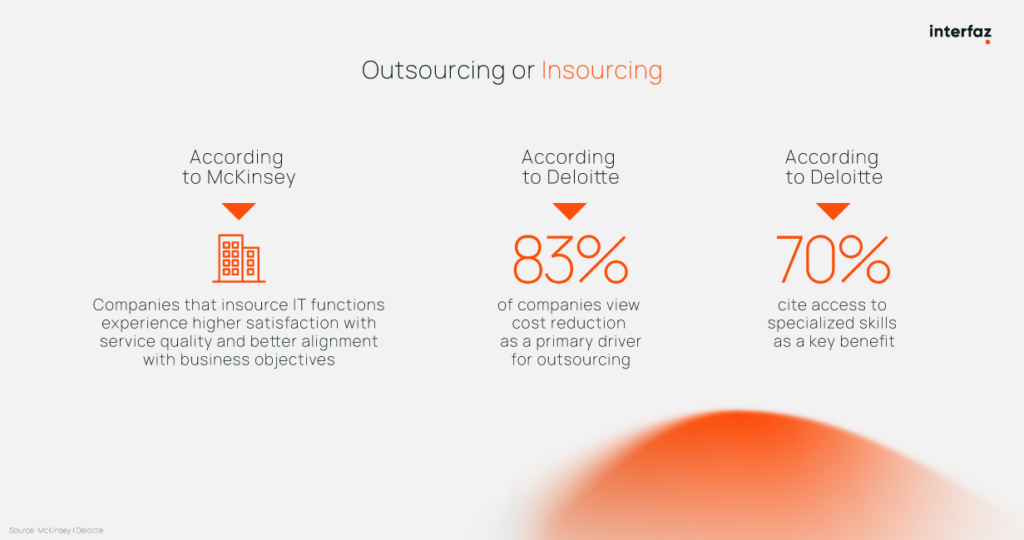 interfaz

Outsourcing or Insourcing

According to McKinsey

Companies that insource IT functions experience higher satisfaction with service quality and better alignment with business objectives

According to Deloitte

83%

of companies view cost reduction as a primary driver for outsourcing

According to Deloitte

70%

cite access to specialized skills as a key benefit

Source: McKinsey | Deloitte